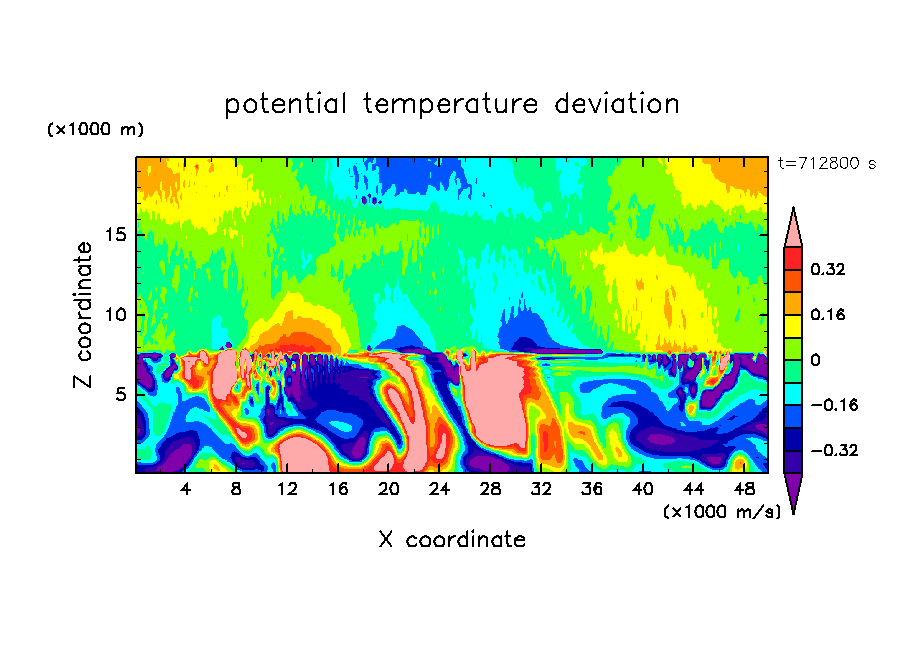 potential temperature deviation

(×1000 m)

t=712800 s

Z coordinate

15
10
5

4 8 12 16 20 24 28 32 36 40 44 48

(×1000 m/s)

X coordinate

0.32
0.16
0
−0.16
−0.32